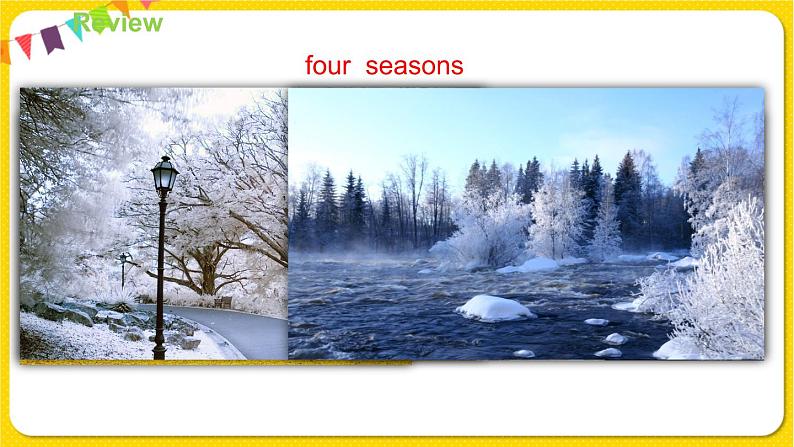 Review

four seasons